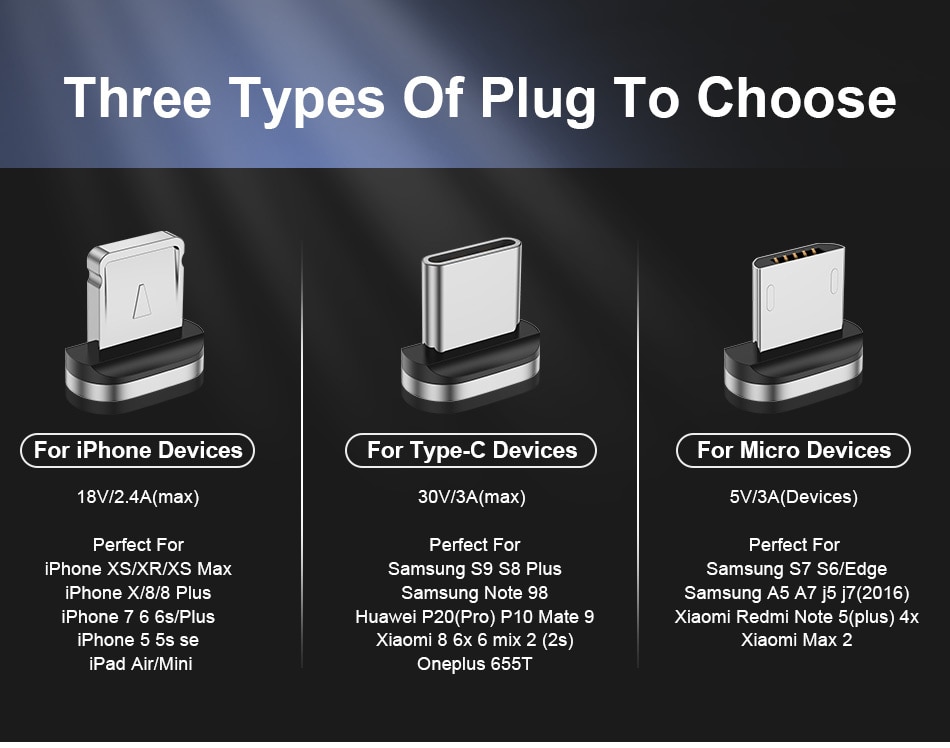 Three Types Of Plug To Choose

For iPhone Devices

18V/2.4A(max)

Perfect For
iPhone XS/XR/XS Max
iPhone X/8/8 Plus
iPhone 7 6 6s/Plus
iPhone 5 5s se
iPad Air/Mini

For Type-C Devices

30V/3A(max)

Perfect For
Samsung S9 S8 Plus
Samsung Note 98
Huawei P20(Pro) P10 Mate 9
Xiaomi 8 6x 6 mix 2 (2s)
Oneplus 655T

For Micro Devices

5V/3A(Devices)

Perfect For
Samsung S7 S6/Edge
Samsung A5 A7 j5 j7(2016)
Xiaomi Redmi Note 5(plus) 4x
Xiaomi Max 2